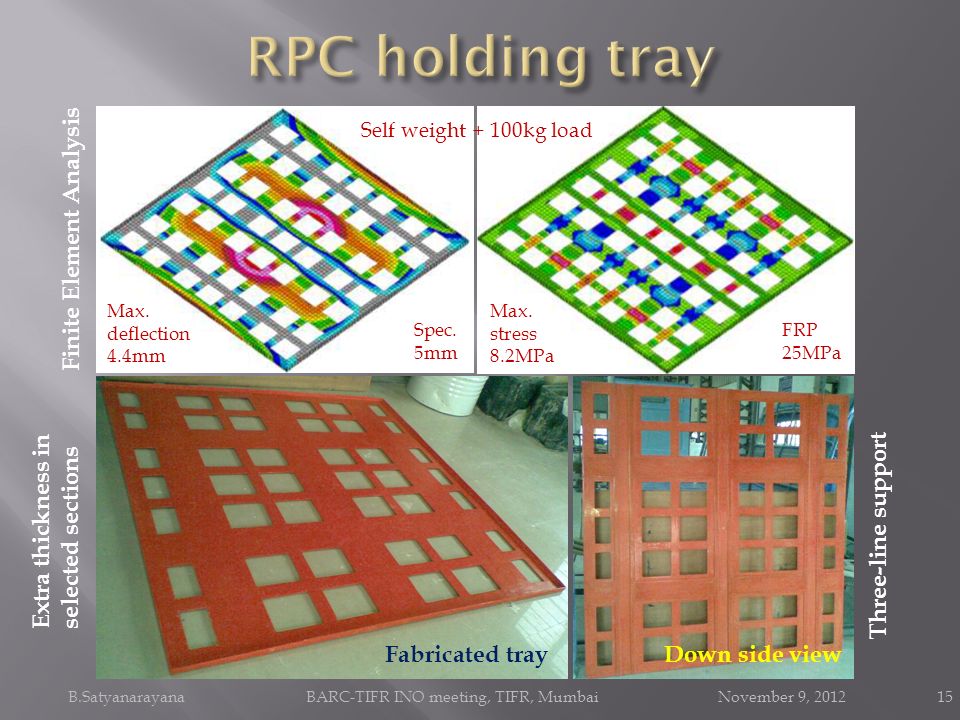 RPC holding tray

Finite Element Analysis

Self weight + 100kg load

Max. deflection 4.4mm

Spec. 5mm

Max. stress 8.2MPa

FRP 25MPa

Extra thickness in selected sections

Fabricated tray

Down side view

Three-line support

B.Satyanarayana

BARC-TIFR INO meeting, TIFR, Mumbai

November 9, 2012

15